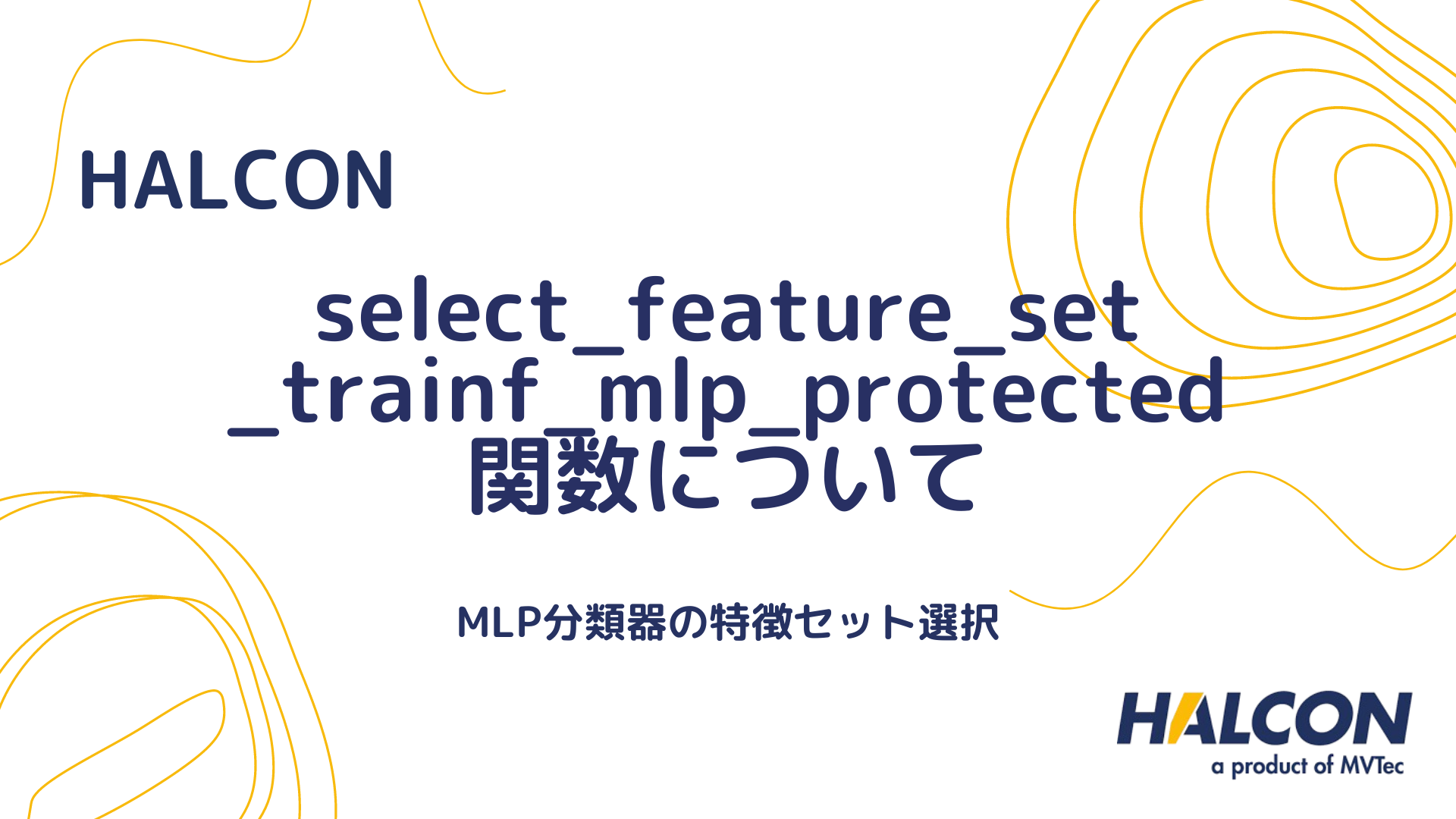 HALCON

select_feature_set_trainf_mlp_protected関数について

MLP分類器の特徴セット選択

HALCON
a product of MVTec